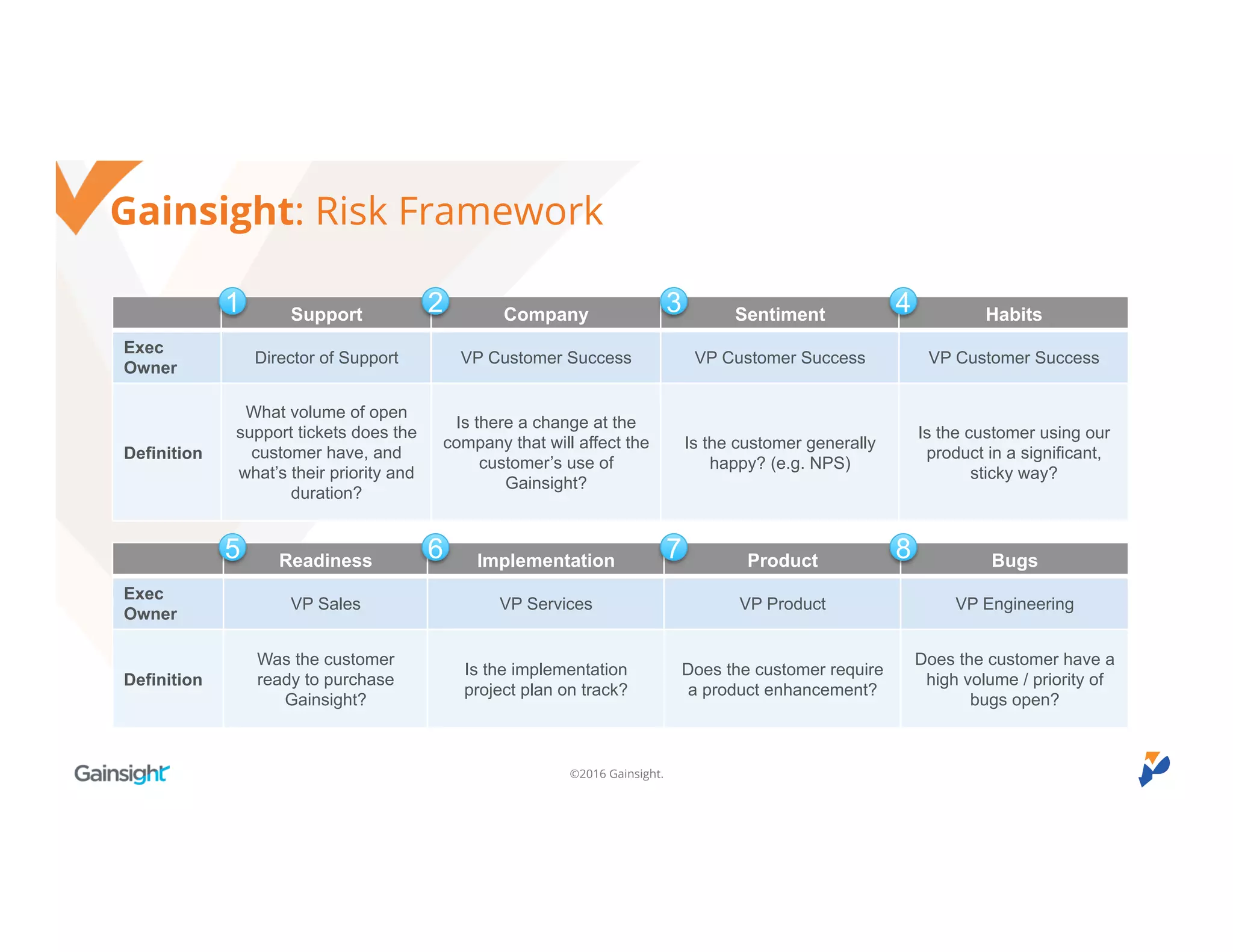 Gainsight: Risk Framework

| | 1 Support | 2 Company | 3 Sentiment | 4 Habits |
|---|---|---|---|---|
| Exec Owner | Director of Support | VP Customer Success | VP Customer Success | VP Customer Success |
| Definition | What volume of open support tickets does the customer have, and what's their priority and duration? | Is there a change at the company that will affect the customer's use of Gainsight? | Is the customer generally happy? (e.g. NPS) | Is the customer using our product in a significant, sticky way? |

| | 5 Readiness | 6 Implementation | 7 Product | 8 Bugs |
|---|---|---|---|---|
| Exec Owner | VP Sales | VP Services | VP Product | VP Engineering |
| Definition | Was the customer ready to purchase Gainsight? | Is the implementation project plan on track? | Does the customer require a product enhancement? | Does the customer have a high volume / priority of bugs open? |

Gainsight

©2016 Gainsight.